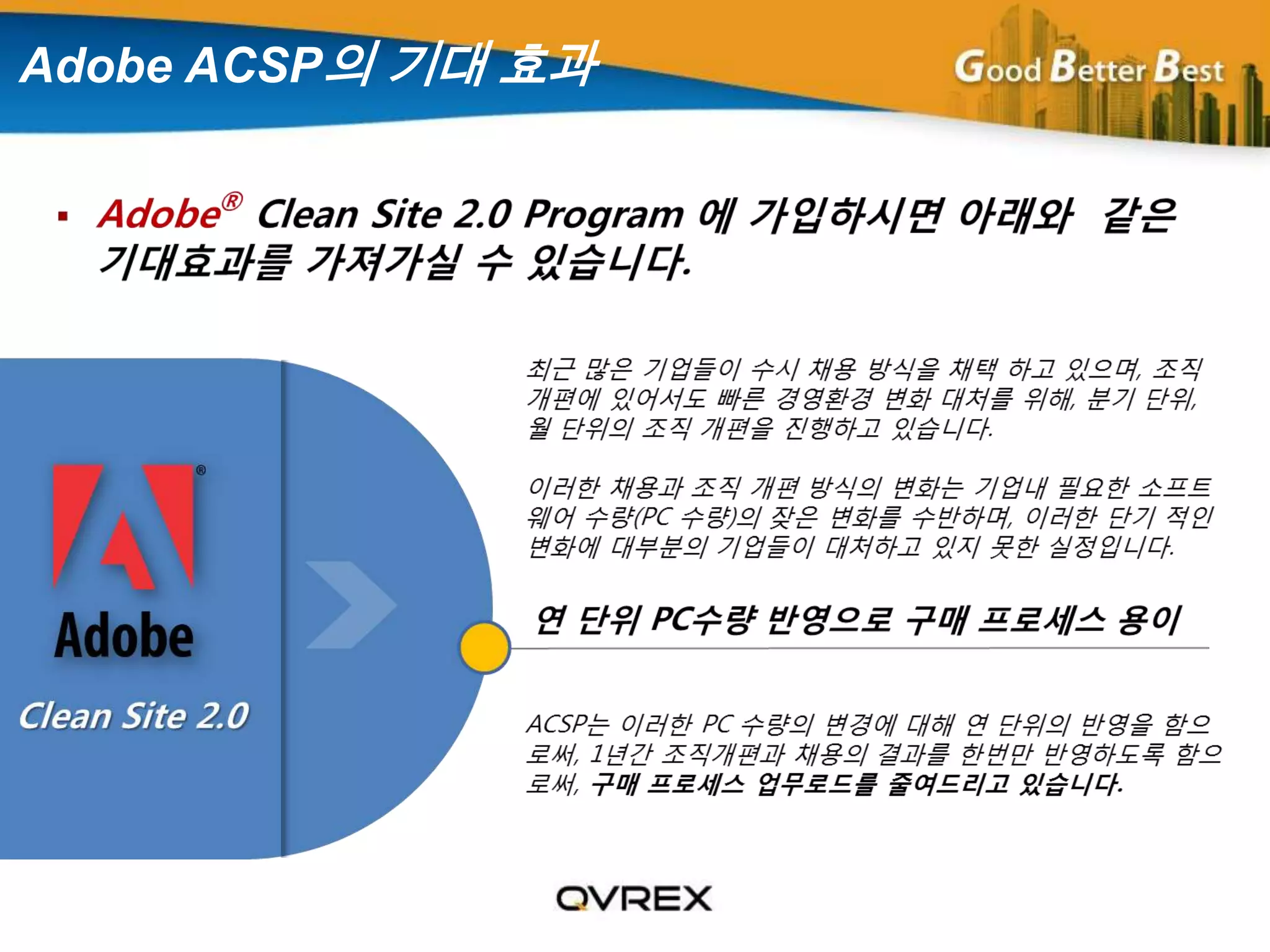 Adobe ACSP의 기대 효과

Good Better Best

▪ Adobe® Clean Site 2.0 Program 에 가입하시면 아래와 같은 기대효과를 가져가실 수 있습니다.

Adobe®

Clean Site 2.0

최근 많은 기업들이 수시 채용 방식을 채택 하고 있으며, 조직 개편에 있어서도 빠른 경영환경 변화 대처를 위해, 분기 단위, 월 단위의 조직 개편을 진행하고 있습니다.

이러한 채용과 조직 개편 방식의 변화는 기업내 필요한 소프트웨어 수량(PC 수량)의 잦은 변화를 수반하며, 이러한 단기 적인 변화에 대부분의 기업들이 대처하고 있지 못한 실정입니다.

연 단위 PC수량 반영으로 구매 프로세스 용이

ACSP는 이러한 PC 수량의 변경에 대해 연 단위의 반영을 함으로써, 1년간 조직개편과 채용의 결과를 한번만 반영하도록 함으로써, 구매 프로세스 업무로드를 줄여드리고 있습니다.

QVREX